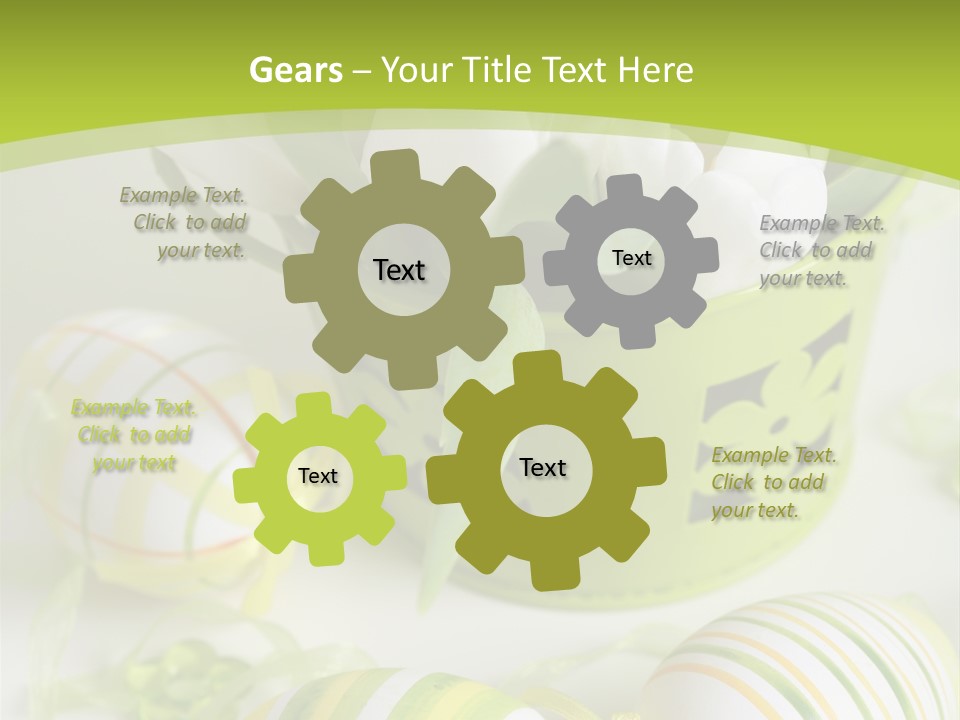 Gears – Your Title Text Here

Example Text. Click to add your text.

Text

Text

Example Text. Click to add your text.

Example Text. Click to add your text

Text

Text

Example Text. Click to add your text.